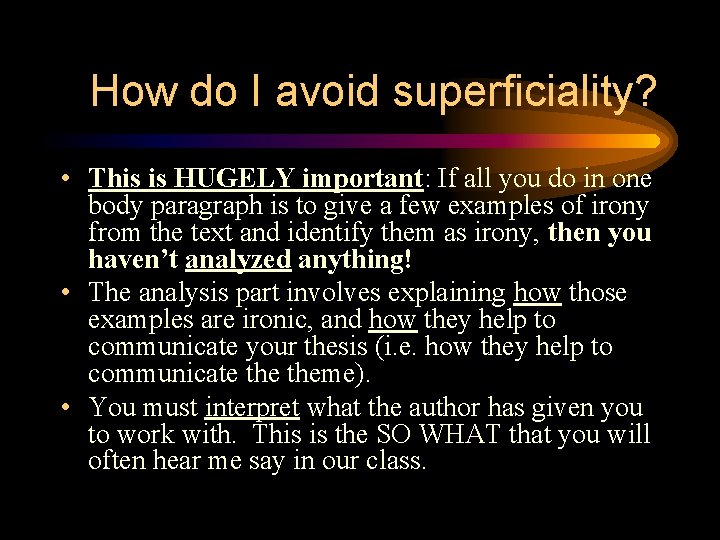 How do I avoid superficiality?

• This is HUGELY important: If all you do in one body paragraph is to give a few examples of irony from the text and identify them as irony, then you haven't analyzed anything!
• The analysis part involves explaining how those examples are ironic, and how they help to communicate your thesis (i.e. how they help to communicate the theme).
• You must interpret what the author has given you to work with. This is the SO WHAT that you will often hear me say in our class.